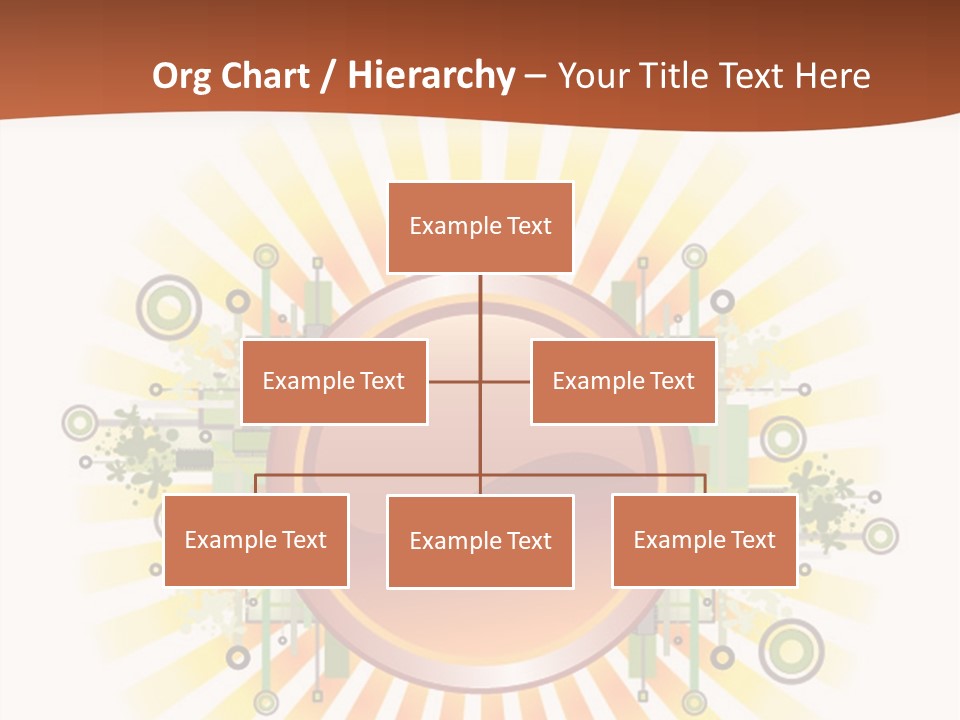 Org Chart / Hierarchy – Your Title Text Here

Example Text

Example Text

Example Text

Example Text

Example Text

Example Text